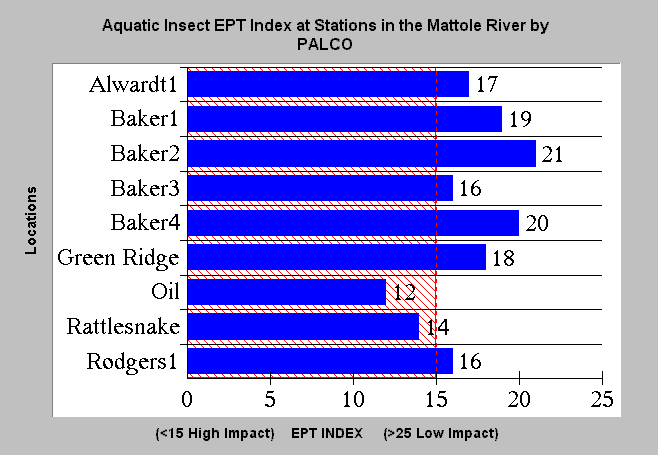 Aquatic Insect EPT Index at Stations in the Mattole River by PALCO

Locations

Alwardt1 17
Baker1 19
Baker2 21
Baker3 16
Baker4 20
Green Ridge 18
Oil 12
Rattlesnake 14
Rodgers1 16

0 5 10 15 20 25

(<15 High Impact) EPT INDEX (>25 Low Impact)